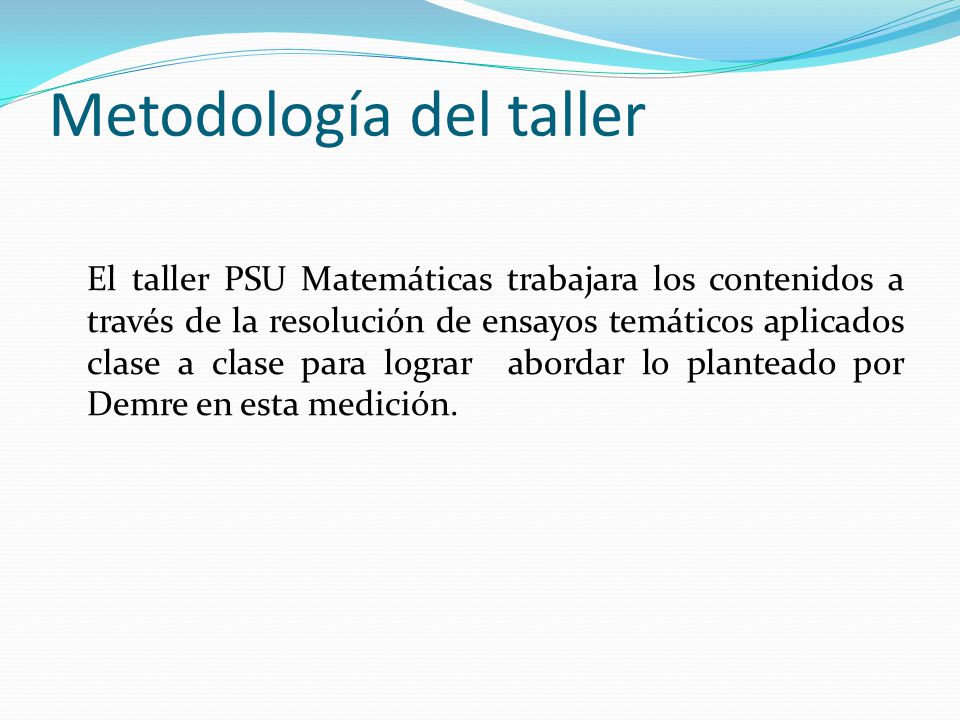 Metodología del taller

El taller PSU Matemáticas trabajara los contenidos a través de la resolución de ensayos temáticos aplicados clase a clase para lograr abordar lo planteado por Demre en esta medición.